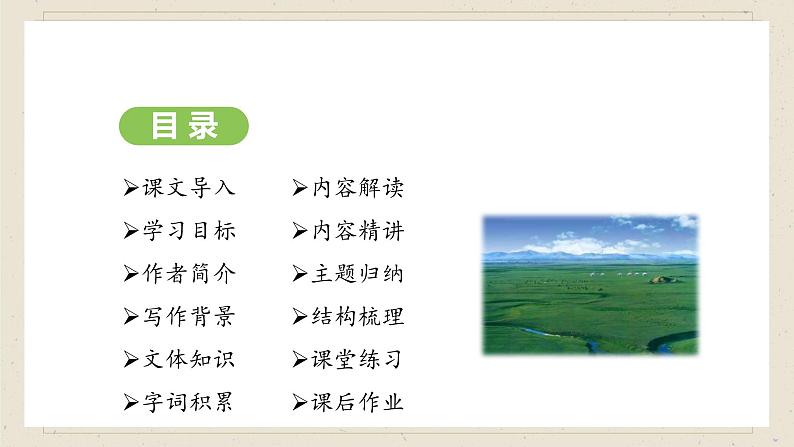 目录

➢课文导入
➢学习目标
➢作者简介
➢写作背景
➢文体知识
➢字词积累

➢内容解读
➢内容精讲
➢主题归纳
➢结构梳理
➢课堂练习
➢课后作业